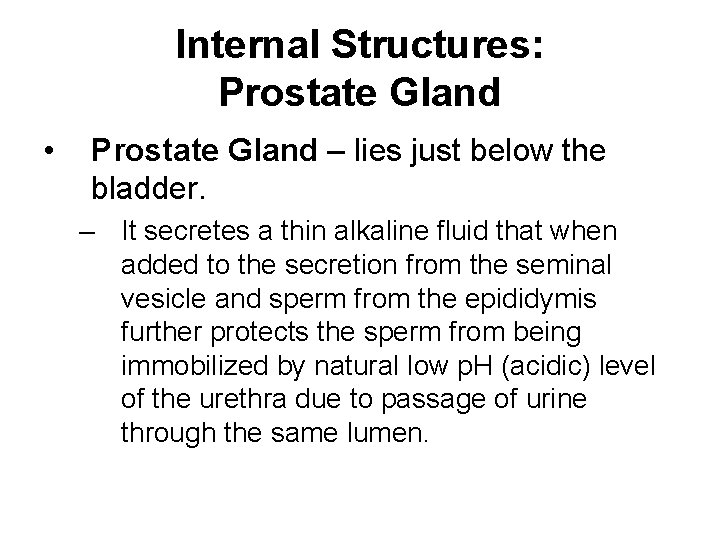 Internal Structures:
Prostate Gland

• Prostate Gland – lies just below the bladder.

– It secretes a thin alkaline fluid that when added to the secretion from the seminal vesicle and sperm from the epididymis further protects the sperm from being immobilized by natural low pH (acidic) level of the urethra due to passage of urine through the same lumen.